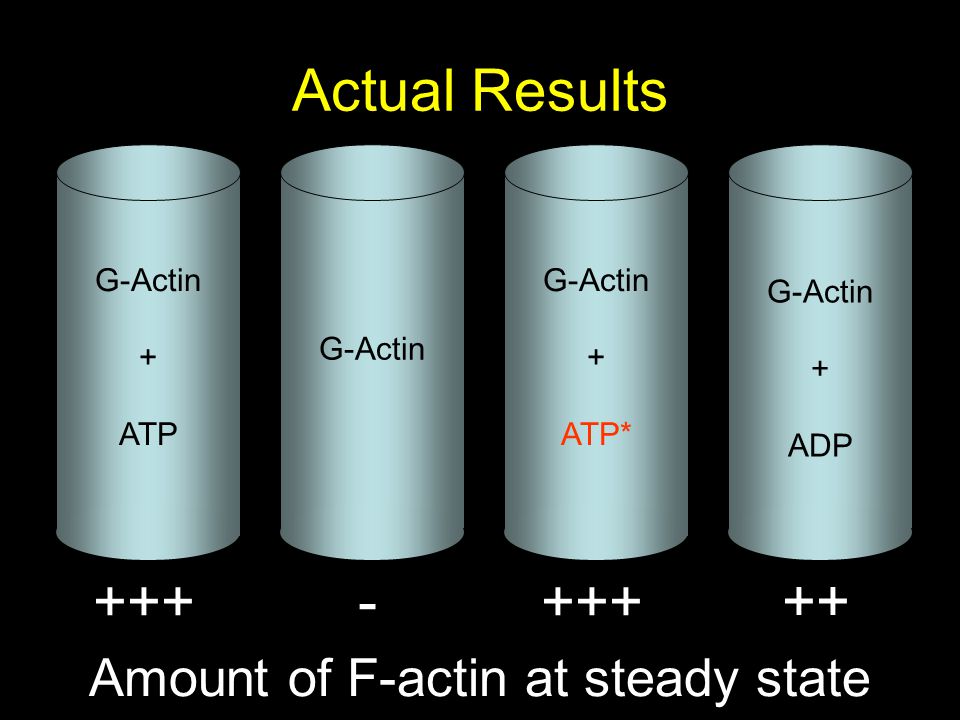 Actual Results

G-Actin
+
ATP

G-Actin

G-Actin
+
ATP*

G-Actin
+
ADP

+++ - +++ ++

Amount of F-actin at steady state